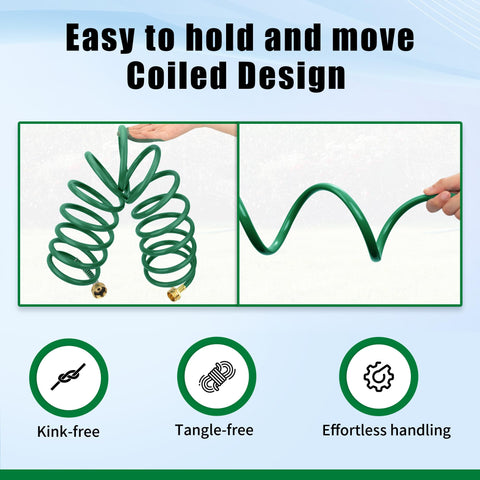 Easy to hold and move
Coiled Design

Kink-free

Tangle-free

Effortless handling